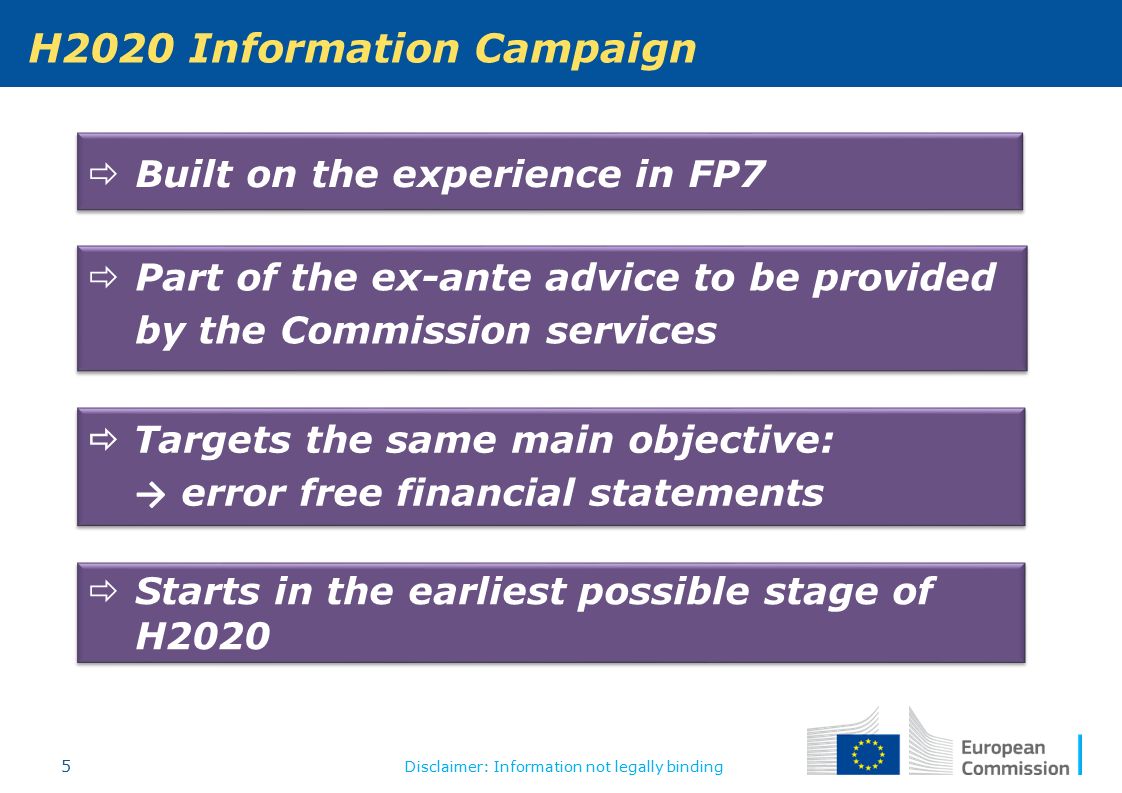 H2020 Information Campaign

⇨ Built on the experience in FP7

⇨ Part of the ex-ante advice to be provided by the Commission services

⇨ Targets the same main objective:
→ error free financial statements

⇨ Starts in the earliest possible stage of H2020

5

Disclaimer: Information not legally binding

European Commission